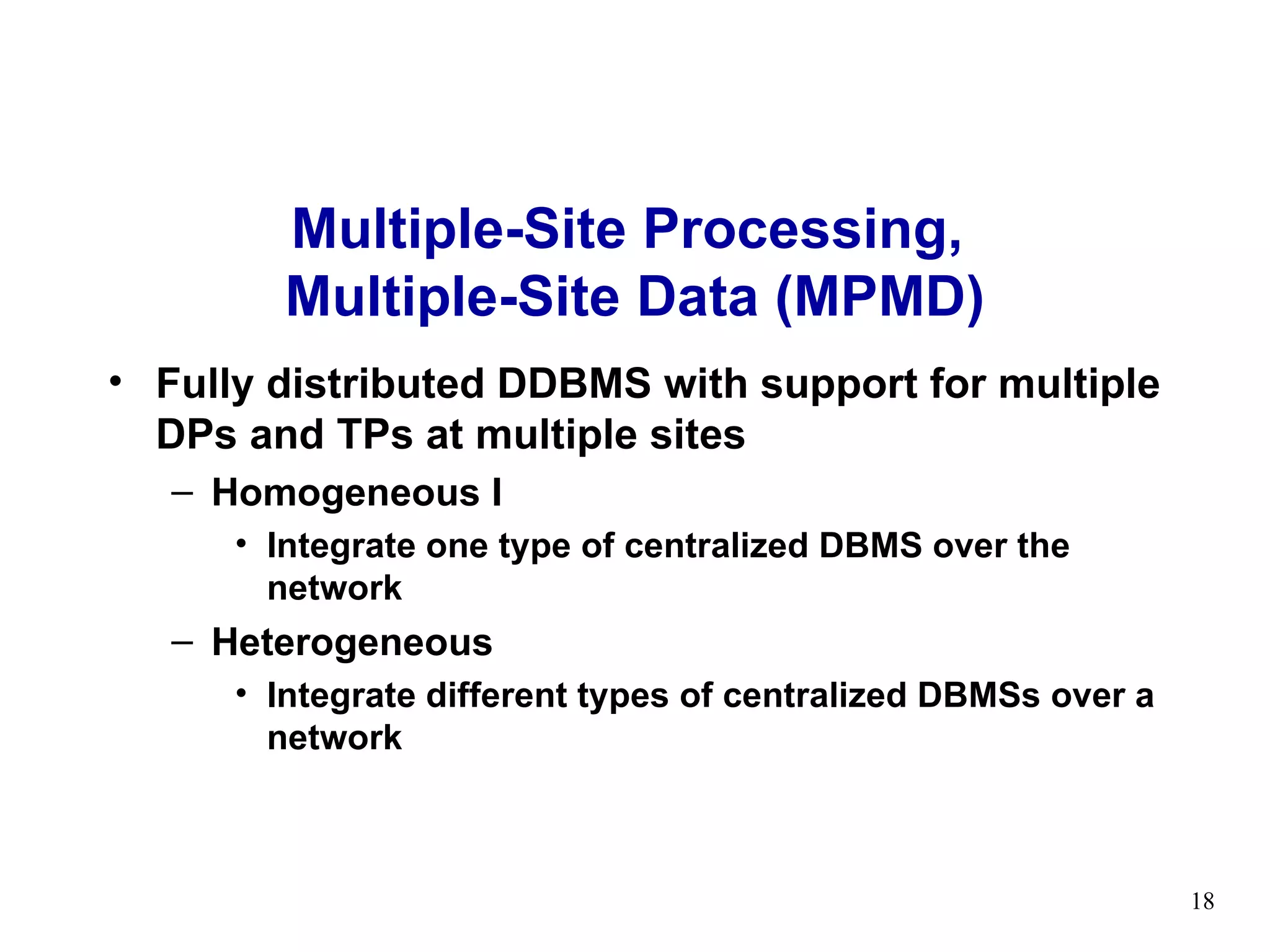 Multiple-Site Processing, Multiple-Site Data (MPMD)

• Fully distributed DDBMS with support for multiple DPs and TPs at multiple sites

– Homogeneous I

• Integrate one type of centralized DBMS over the network

– Heterogeneous

• Integrate different types of centralized DBMSs over a network

18